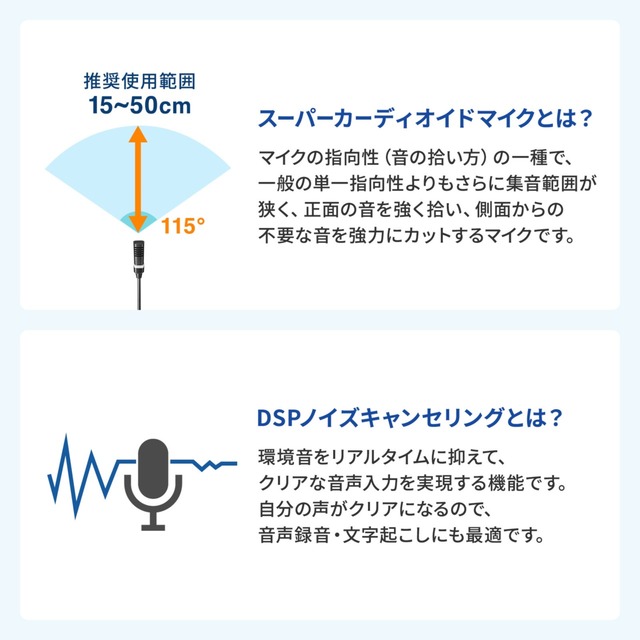 推奨使用範囲
15~50cm

115°

スーパーカーディオイドマイクとは？

マイクの指向性（音の拾い方）の一種で、一般の単一指向性よりもさらに集音範囲が狭く、正面の音を強く拾い、側面からの不要な音を強力にカットするマイクです。

DSPノイズキャンセリングとは？

環境音をリアルタイムに抑えて、クリアな音声入力を実現する機能です。自分の声がクリアになるので、音声録音・文字起こしにも最適です。